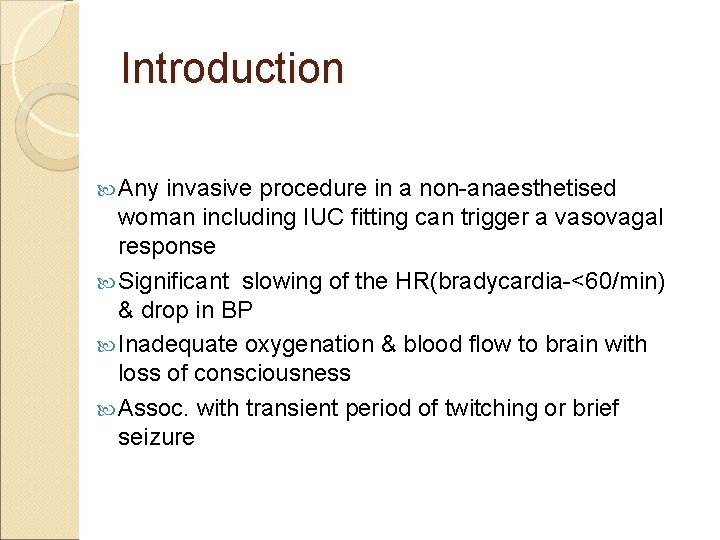 Introduction

Any invasive procedure in a non-anaesthetised woman including IUC fitting can trigger a vasovagal response

Significant slowing of the HR(bradycardia-<60/min) & drop in BP

Inadequate oxygenation & blood flow to brain with loss of consciousness

Assoc. with transient period of twitching or brief seizure